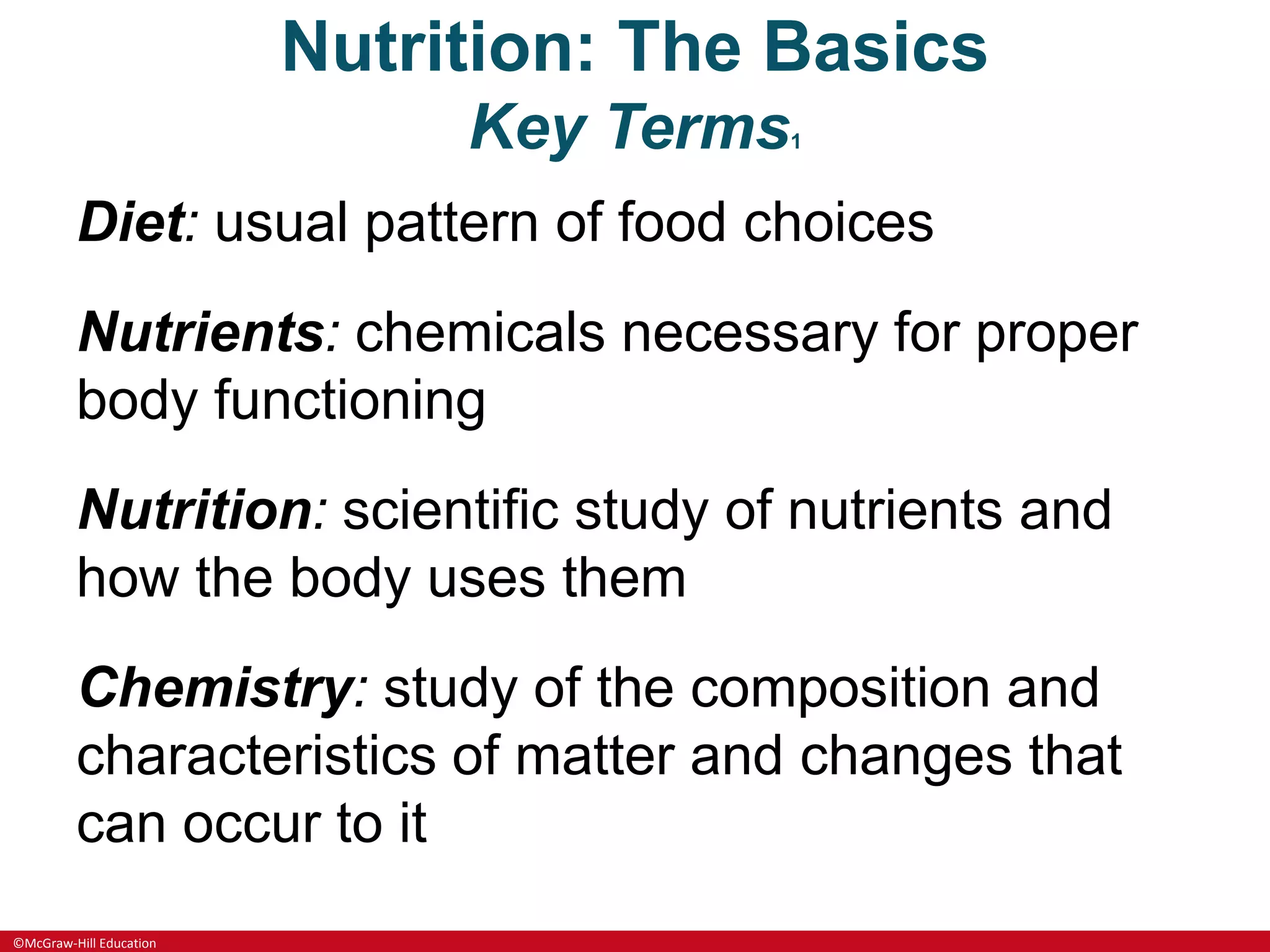 Nutrition: The Basics
Key Terms$_1$

Diet: usual pattern of food choices

Nutrients: chemicals necessary for proper body functioning

Nutrition: scientific study of nutrients and how the body uses them

Chemistry: study of the composition and characteristics of matter and changes that can occur to it

©McGraw-Hill Education